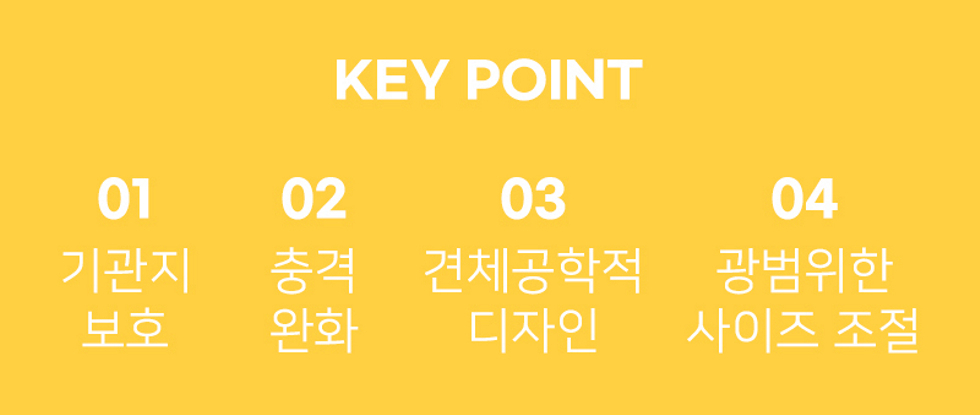 KEY POINT

01
기관지
보호

02
충격
완화

03
견체공학적
디자인

04
광범위한
사이즈 조절